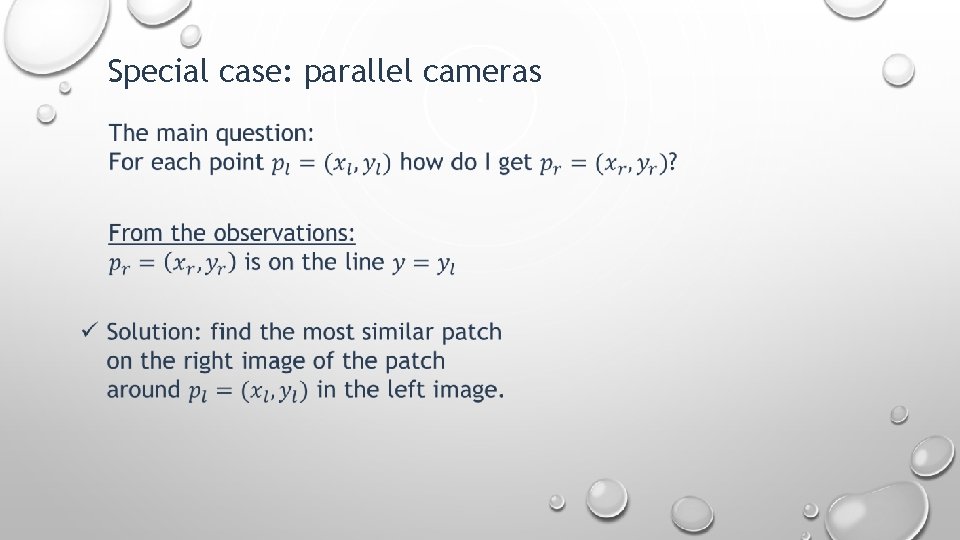 Special case: parallel cameras

The main question:
For each point $p_l = (x_l, y_l)$ how do I get $p_r = (x_r, y_r)$?

From the observations:
$p_r = (x_r, y_r)$ is on the line $y = y_l$

✓ Solution: find the most similar patch on the right image of the patch around $p_l = (x_l, y_l)$ in the left image.